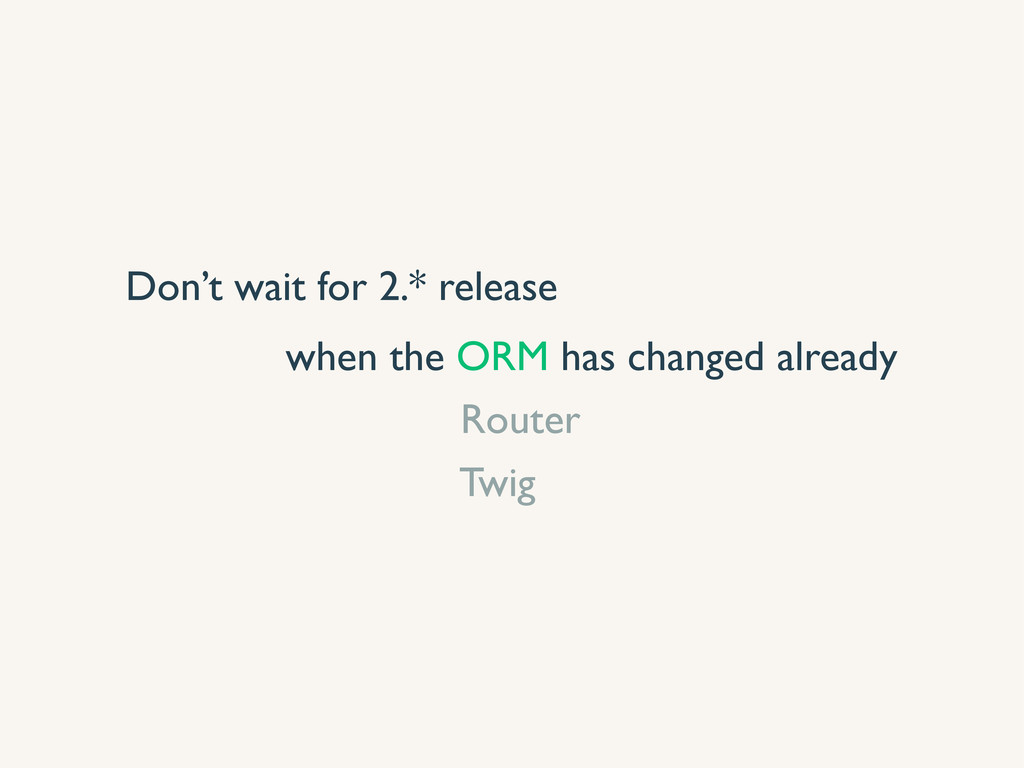 Don’t wait for 2.* release

when the ORM has changed already

Router

Twig